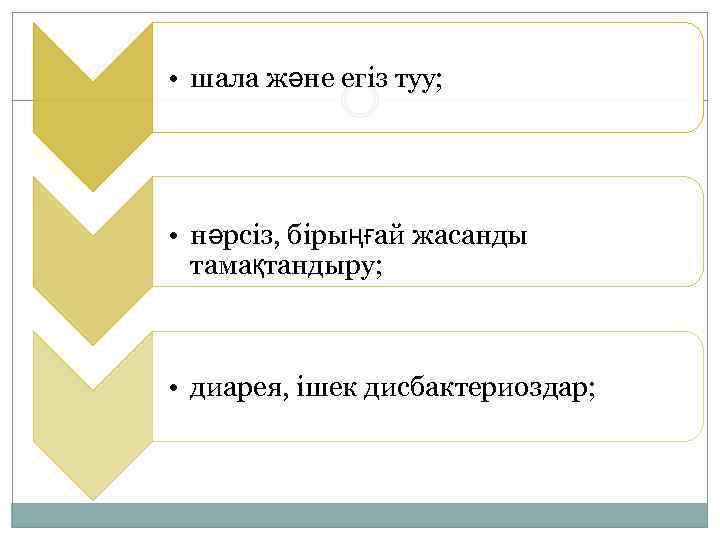 • шала және егіз туу;

• нәрсіз, бірыңғай жасанды тамақтандыру;

• диарея, ішек дисбактериоздар;